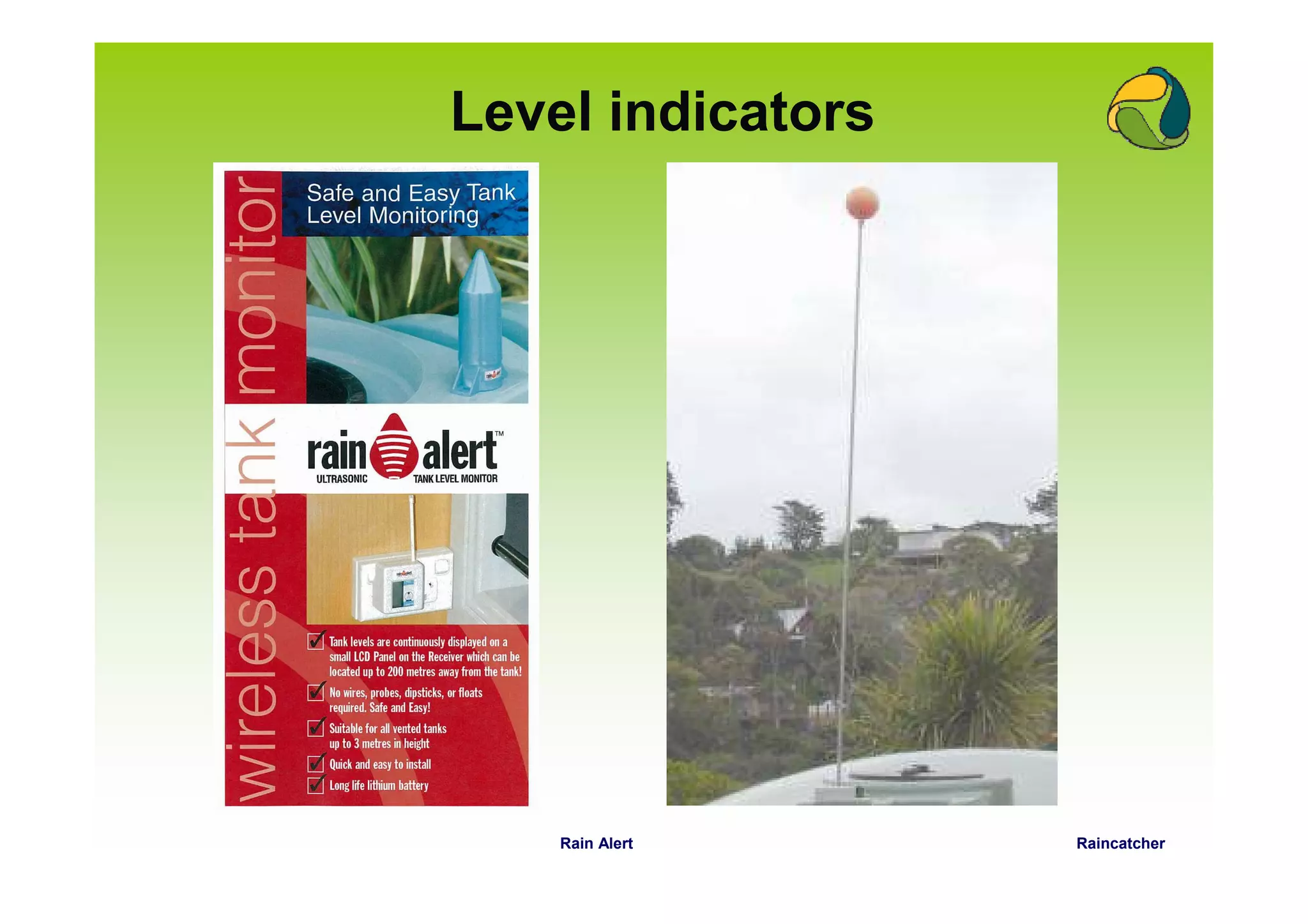 Level indicators

wireless tank monitor

Safe and Easy Tank Level Monitoring

rain alert™
ULTRASONIC TANK LEVEL MONITOR

Tank levels are continuously displayed on a small LCD Panel on the Receiver which can be located up to 200 metres away from the tank!

No wires, probes, dipsticks, or floats required. Safe and Easy!

Suitable for all vented tanks up to 3 metres in height

Quick and easy to install

Long life lithium battery

Rain Alert

Raincatcher